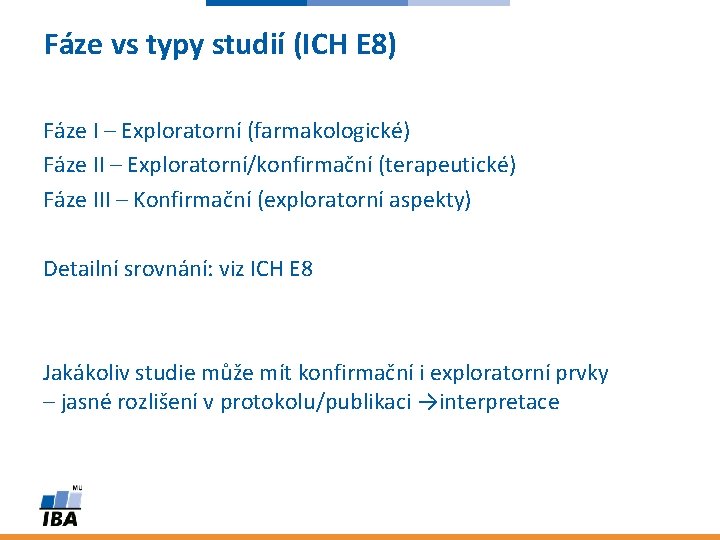 Fáze vs typy studií (ICH E8)

Fáze I – Exploratorní (farmakologické)
Fáze II – Exploratorní/konfirmační (terapeutické)
Fáze III – Konfirmační (exploratorní aspekty)

Detailní srovnání: viz ICH E8

Jakákoliv studie může mít konfirmační i exploratorní prvky – jasné rozlišení v protokolu/publikaci →interpretace

MU
IBA